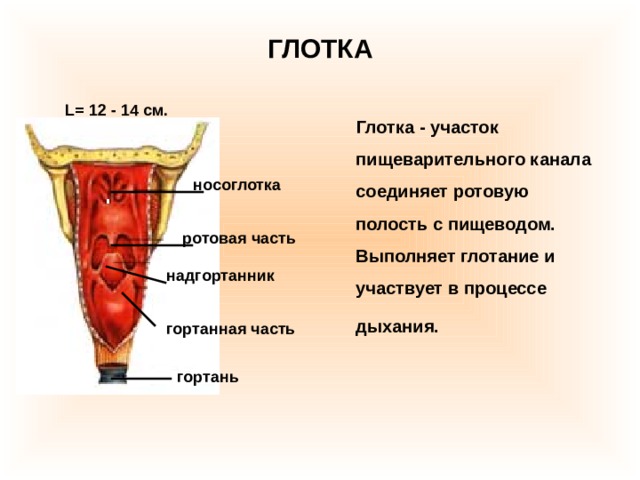 ГЛОТКА

L= 12 - 14 см.

носоглотка

ротовая часть

надгортанник

гортанная часть

гортань

Глотка - участок пищеварительного канала соединяет ротовую полость с пищеводом. Выполняет глотание и участвует в процессе дыхания.